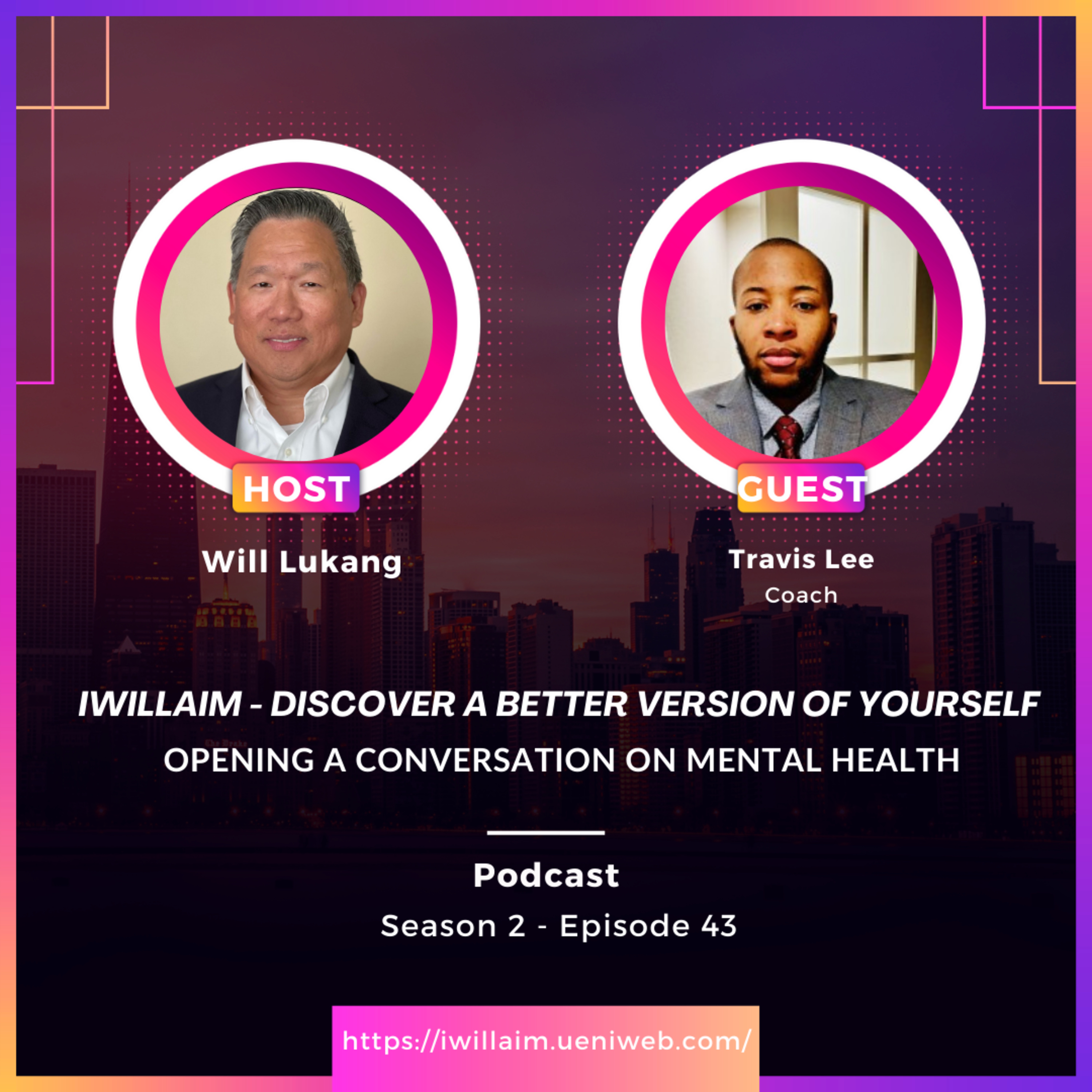 HOST

Will Lukang

GUEST

Travis Lee

Coach

IWILLAIM - DISCOVER A BETTER VERSION OF YOURSELF

OPENING A CONVERSATION ON MENTAL HEALTH

Podcast

Season 2 - Episode 43

https://iwillaim.ueniweb.com/